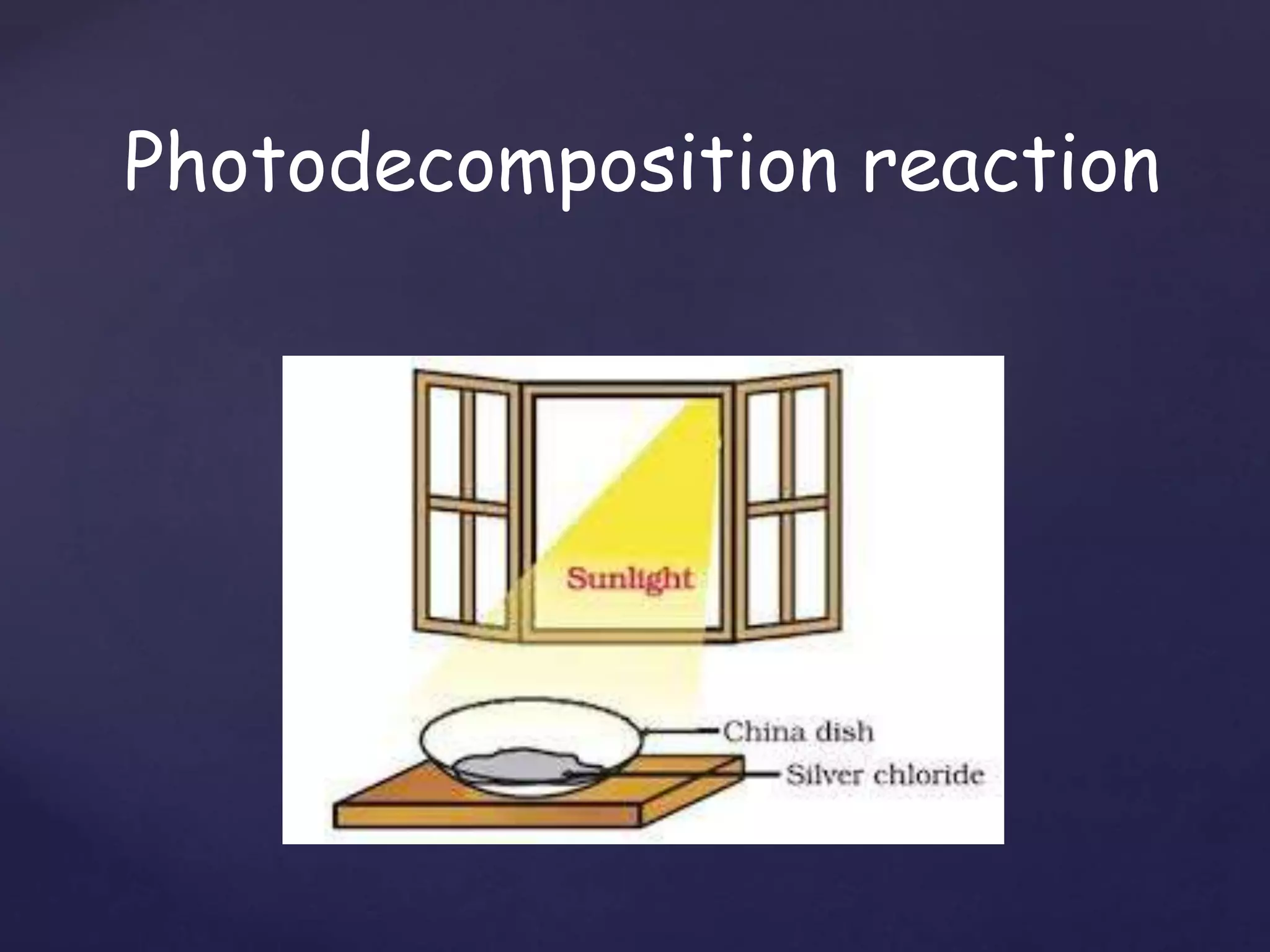 Photodecomposition reaction

Sunlight

China dish

Silver chloride